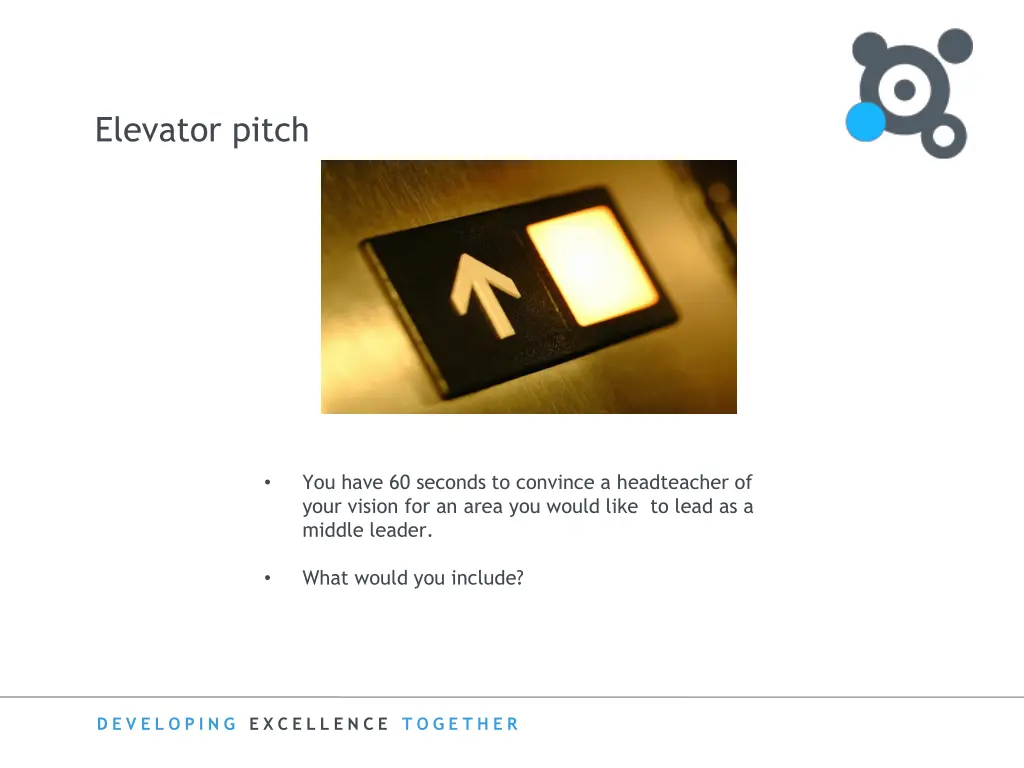 Elevator pitch

• You have 60 seconds to convince a headteacher of your vision for an area you would like to lead as a middle leader.

• What would you include?

DEVELOPING EXCELLENCE TOGETHER